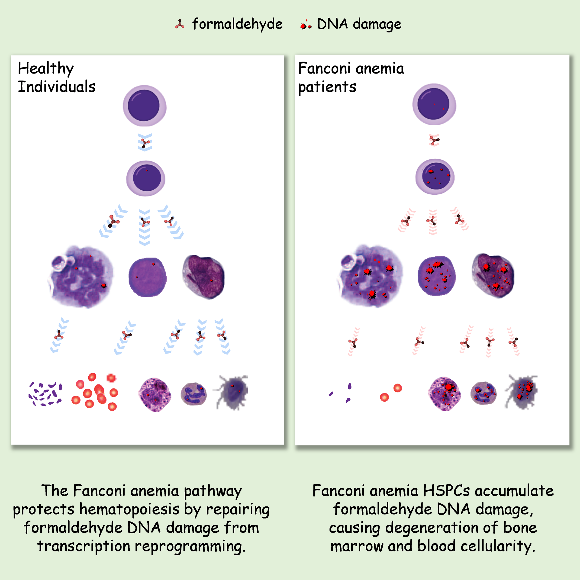 formaldehyde DNA damage

Healthy Individuals

Fanconi anemia patients

The Fanconi anemia pathway protects hematopoiesis by repairing formaldehyde DNA damage from transcription reprogramming.

Fanconi anemia HSPCs accumulate formaldehyde DNA damage, causing degeneration of bone marrow and blood cellularity.